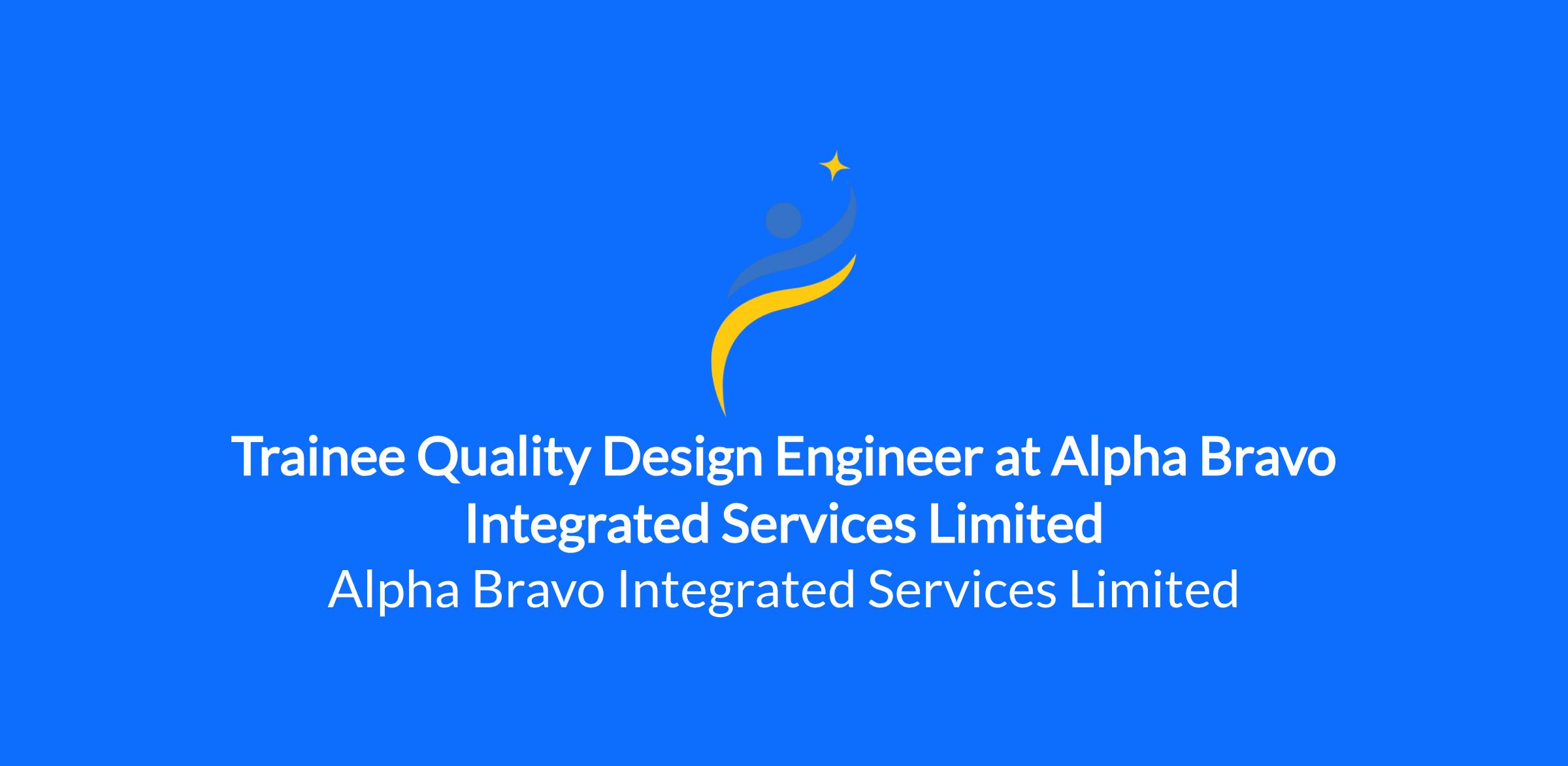 Trainee Quality Design Engineer at Alpha Bravo Integrated Services Limited

Alpha Bravo Integrated Services Limited